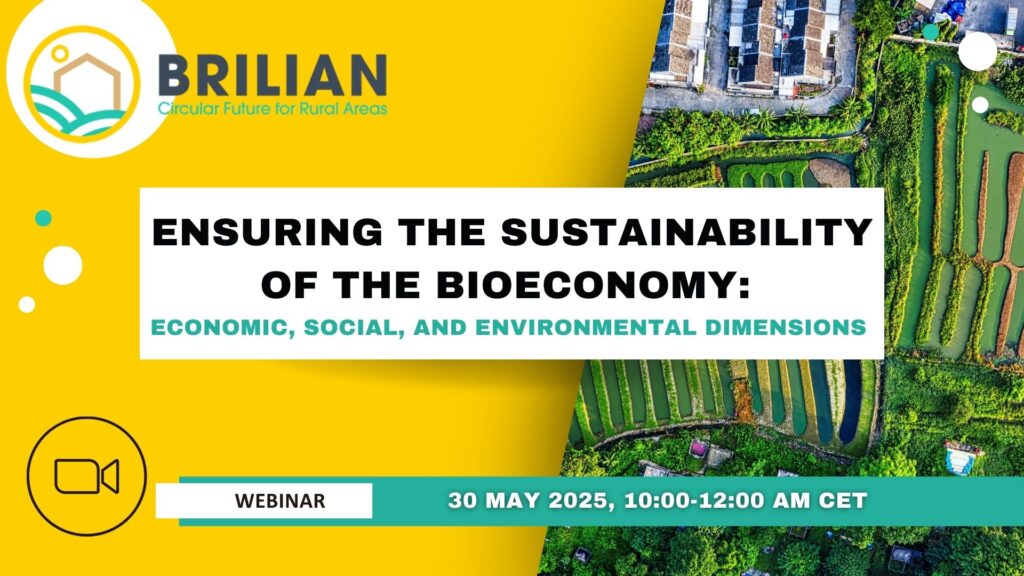 BRILIAN
Circular Future for Rural Areas

ENSURING THE SUSTAINABILITY OF THE BIOECONOMY:
ECONOMIC, SOCIAL, AND ENVIRONMENTAL DIMENSIONS

WEBINAR
30 MAY 2025, 10:00-12:00 AM CET